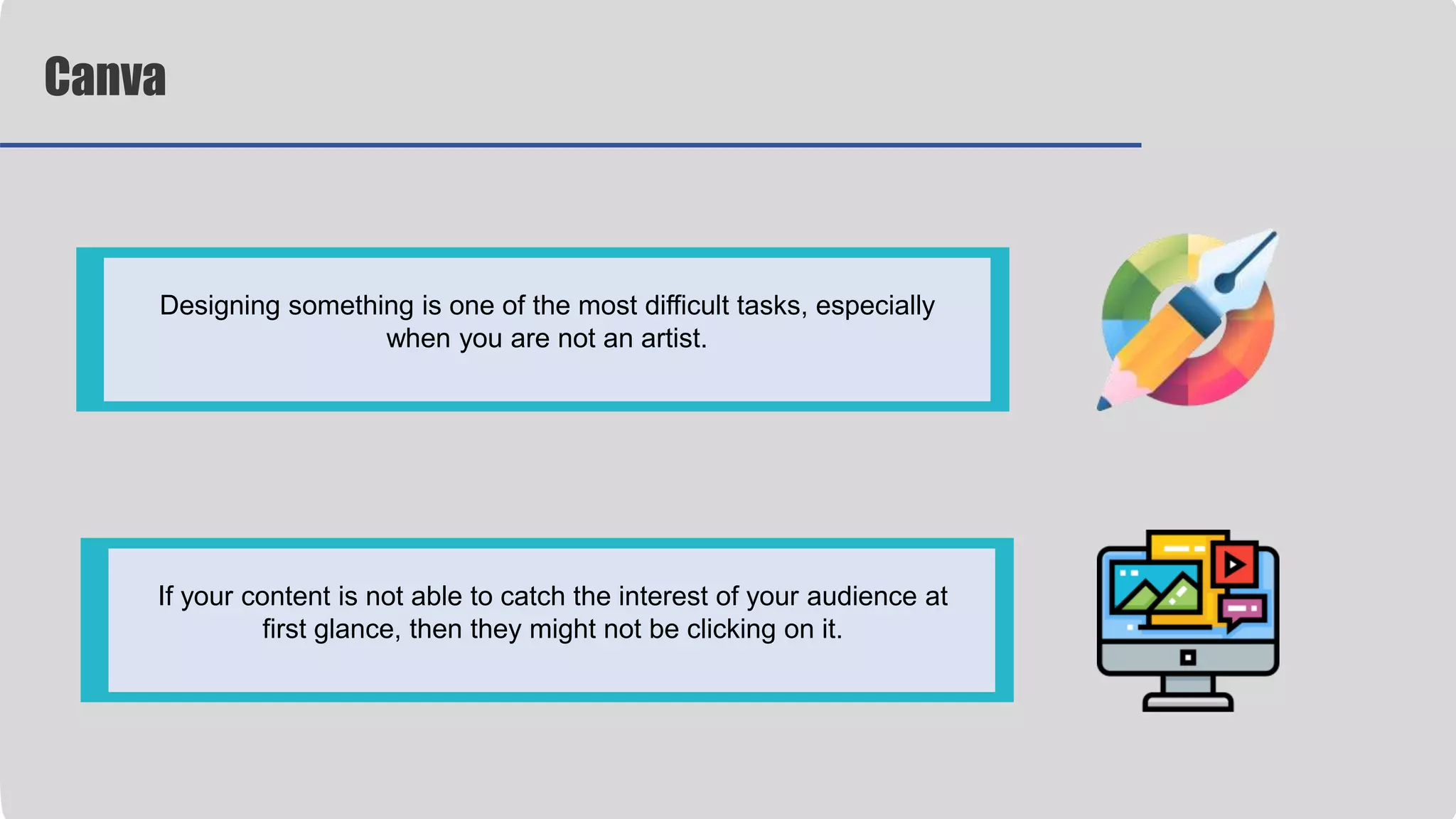 Canva

Designing something is one of the most difficult tasks, especially when you are not an artist.

If your content is not able to catch the interest of your audience at first glance, then they might not be clicking on it.